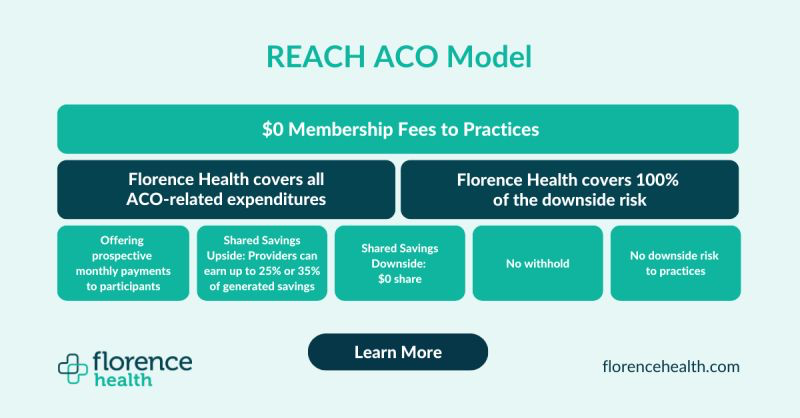 REACH ACO Model

\$0 Membership Fees to Practices

Florence Health covers all ACO-related expenditures

Florence Health covers 100% of the downside risk

Offering prospective monthly payments to participants

Shared Savings Upside: Providers can earn up to 25% or 35% of generated savings

Shared Savings Downside: \$0 share

No withhold

No downside risk to practices

Learn More

florence health

florencehealth.com